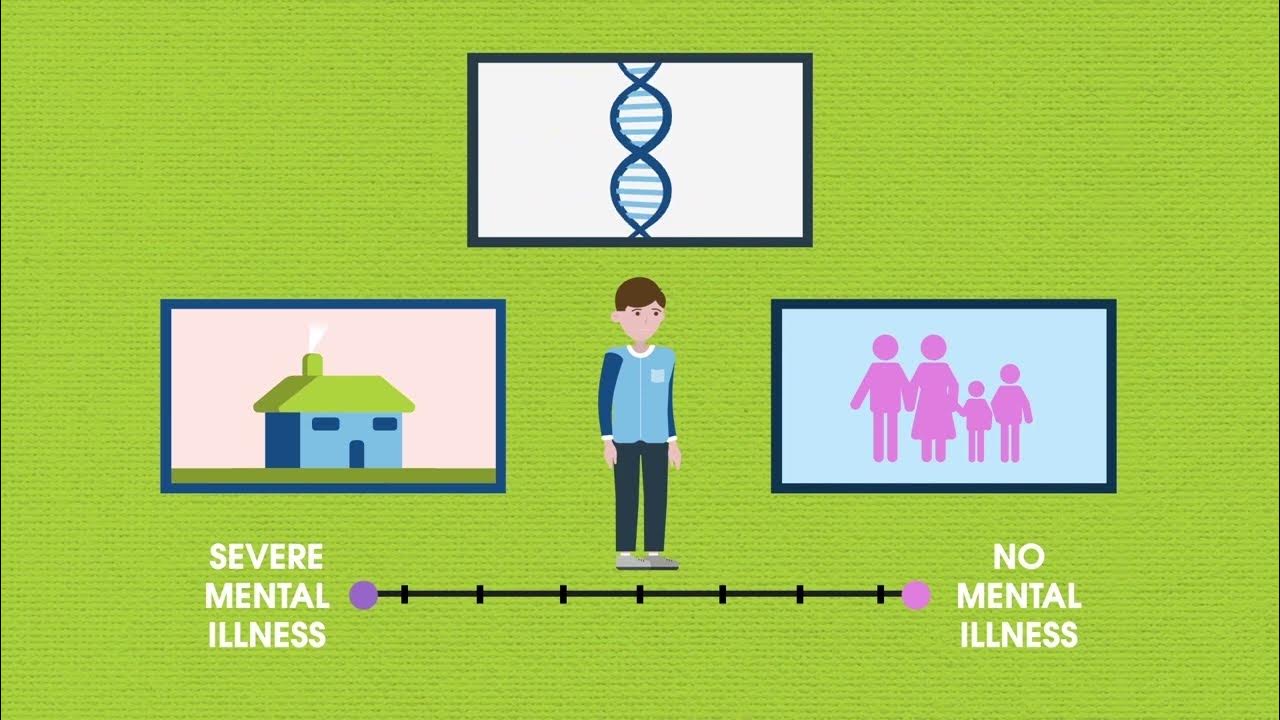 SEVERE MENTAL ILLNESS

NO MENTAL ILLNESS